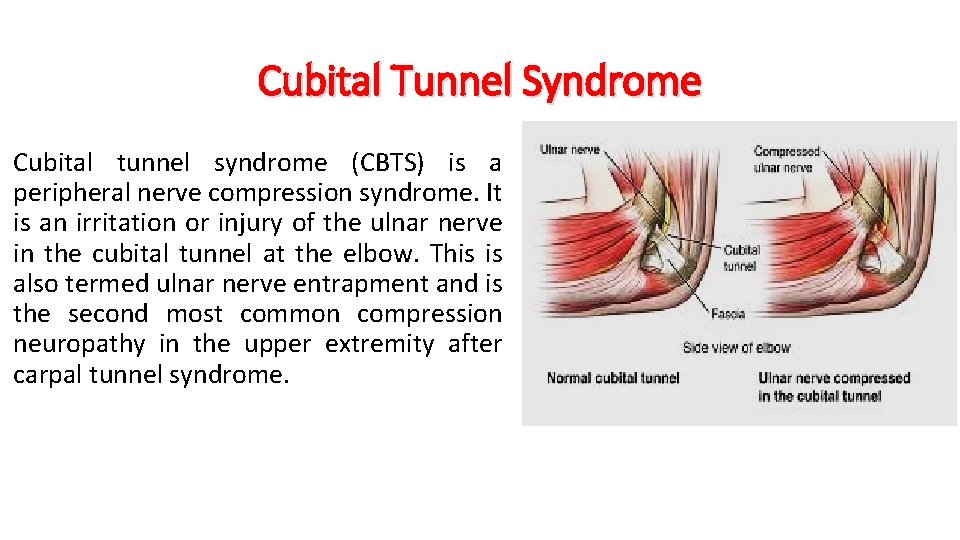 Cubital Tunnel Syndrome

Cubital tunnel syndrome (CBTS) is a peripheral nerve compression syndrome. It is an irritation or injury of the ulnar nerve in the cubital tunnel at the elbow. This is also termed ulnar nerve entrapment and is the second most common compression neuropathy in the upper extremity after carpal tunnel syndrome.

Ulnar nerve
Compressed ulnar nerve
Cubital tunnel
Fascia
Side view of elbow
Normal cubital tunnel
Ulnar nerve compressed in the cubital tunnel